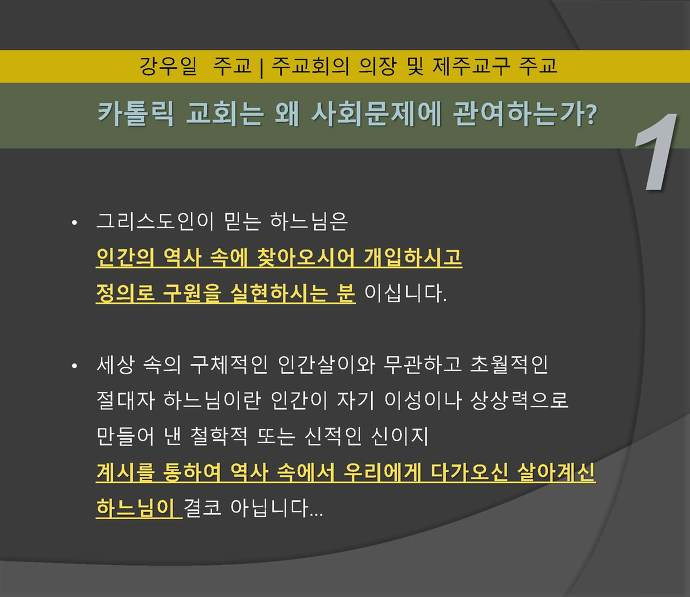 강우일 주교 | 주교회의 의장 및 제주교구 주교

카톨릭 교회는 왜 사회문제에 관여하는가?

1

• 그리스도인이 믿는 하느님은 인간의 역사 속에 찾아오시어 개입하시고 정의로 구원을 실현하시는 분 이십니다.

• 세상 속의 구체적인 인간살이와 무관하고 초월적인 절대자 하느님이란 인간이 자기 이성이나 상상력으로 만들어 낸 철학적 또는 신적인 신이지 계시를 통하여 역사 속에서 우리에게 다가오신 살아계신 하느님이 결코 아닙니다...